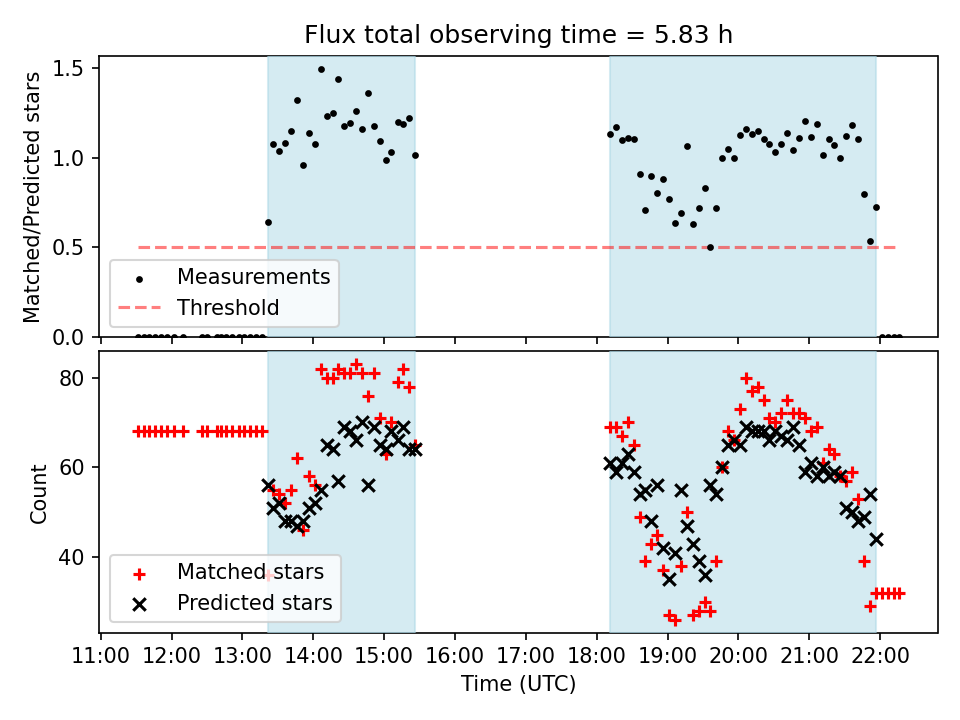 Flux total observing time = 5.83 h

Matched/Predicted stars

1.5
1.0
0.5
0.0

Measurements
Threshold

Count

80
60
40

Matched stars
Predicted stars

11:00 12:00 13:00 14:00 15:00 16:00 17:00 18:00 19:00 20:00 21:00 22:00

Time (UTC)